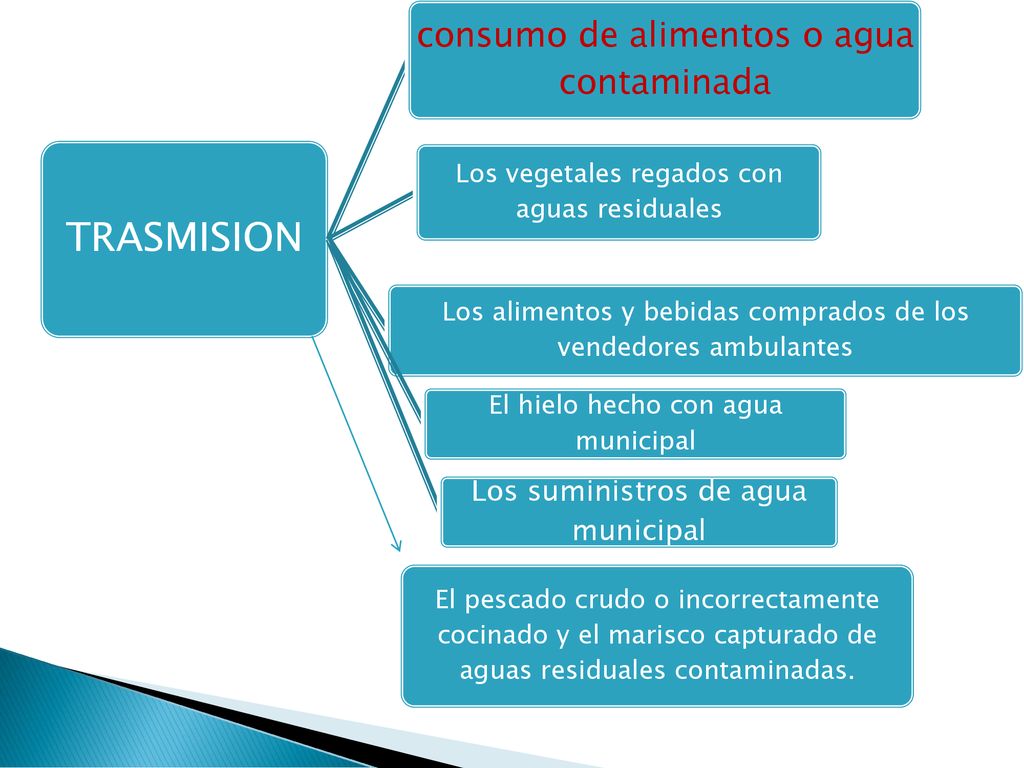 TRASMISION

consumo de alimentos o agua contaminada

Los vegetales regados con aguas residuales

Los alimentos y bebidas comprados de los vendedores ambulantes

El hielo hecho con agua municipal

Los suministros de agua municipal

El pescado crudo o incorrectamente cocinado y el marisco capturado de aguas residuales contaminadas.